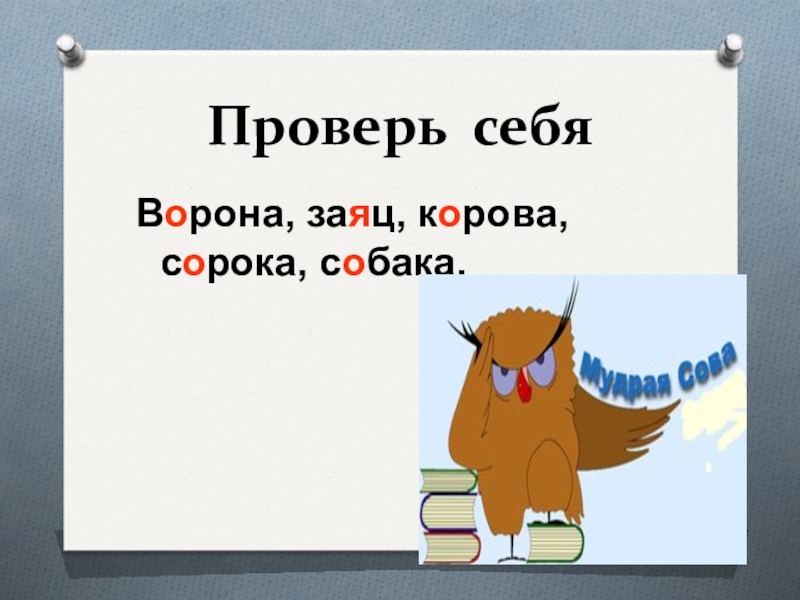 Проверь себя

Ворона, заяц, корова, сорока, собака.

Мудрая Сова